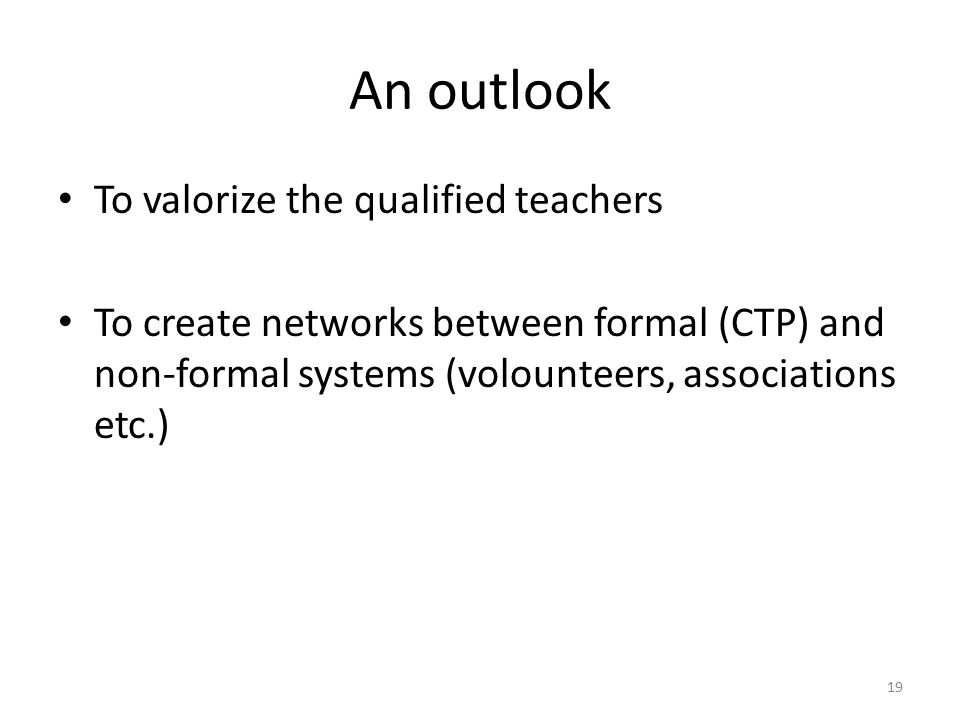 An outlook

• To valorize the qualified teachers

• To create networks between formal (CTP) and non-formal systems (volounteers, associations etc.)

19